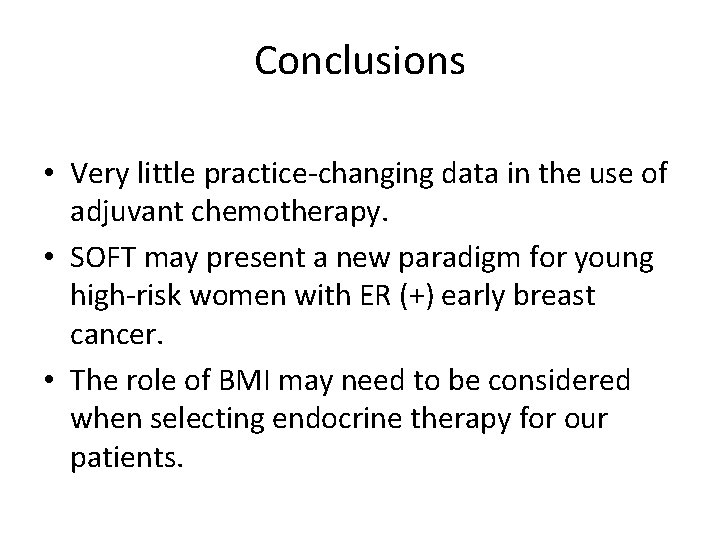 Conclusions

• Very little practice-changing data in the use of adjuvant chemotherapy.
• SOFT may present a new paradigm for young high-risk women with ER (+) early breast cancer.
• The role of BMI may need to be considered when selecting endocrine therapy for our patients.